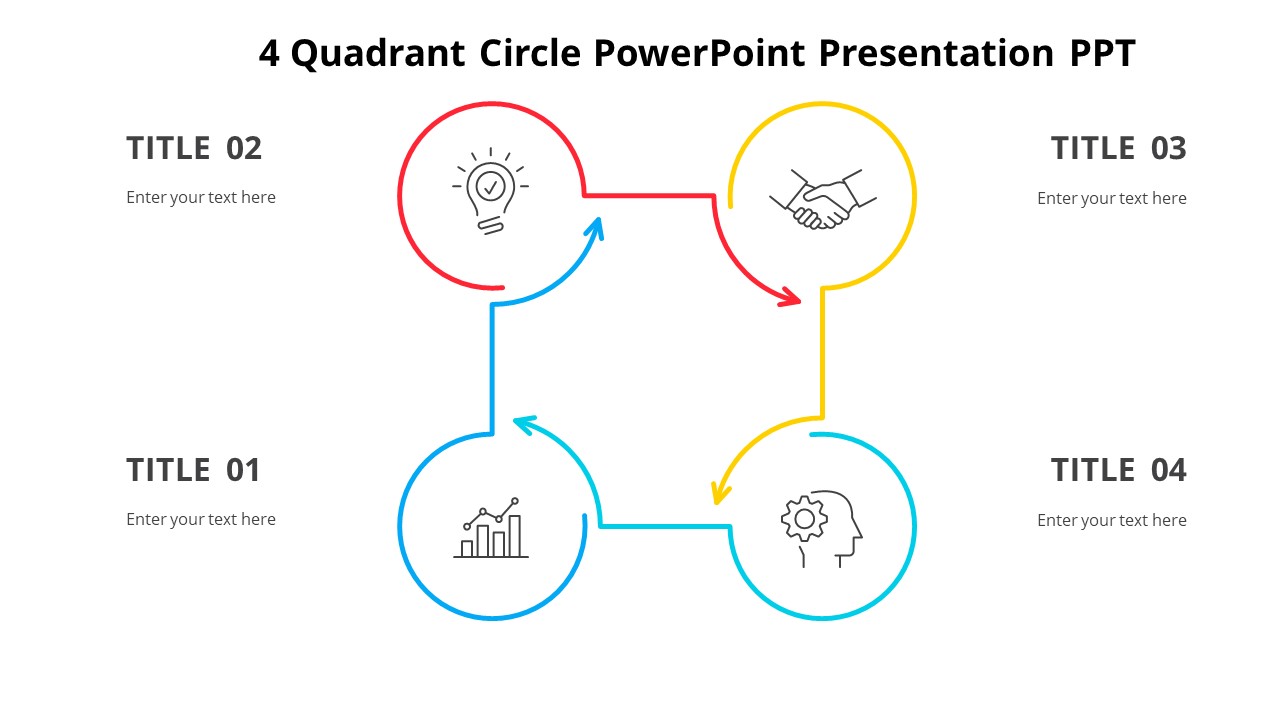 4 Quadrant Circle PowerPoint Presentation PPT

TITLE 02

Enter your text here

TITLE 03

Enter your text here

TITLE 01

Enter your text here

TITLE 04

Enter your text here